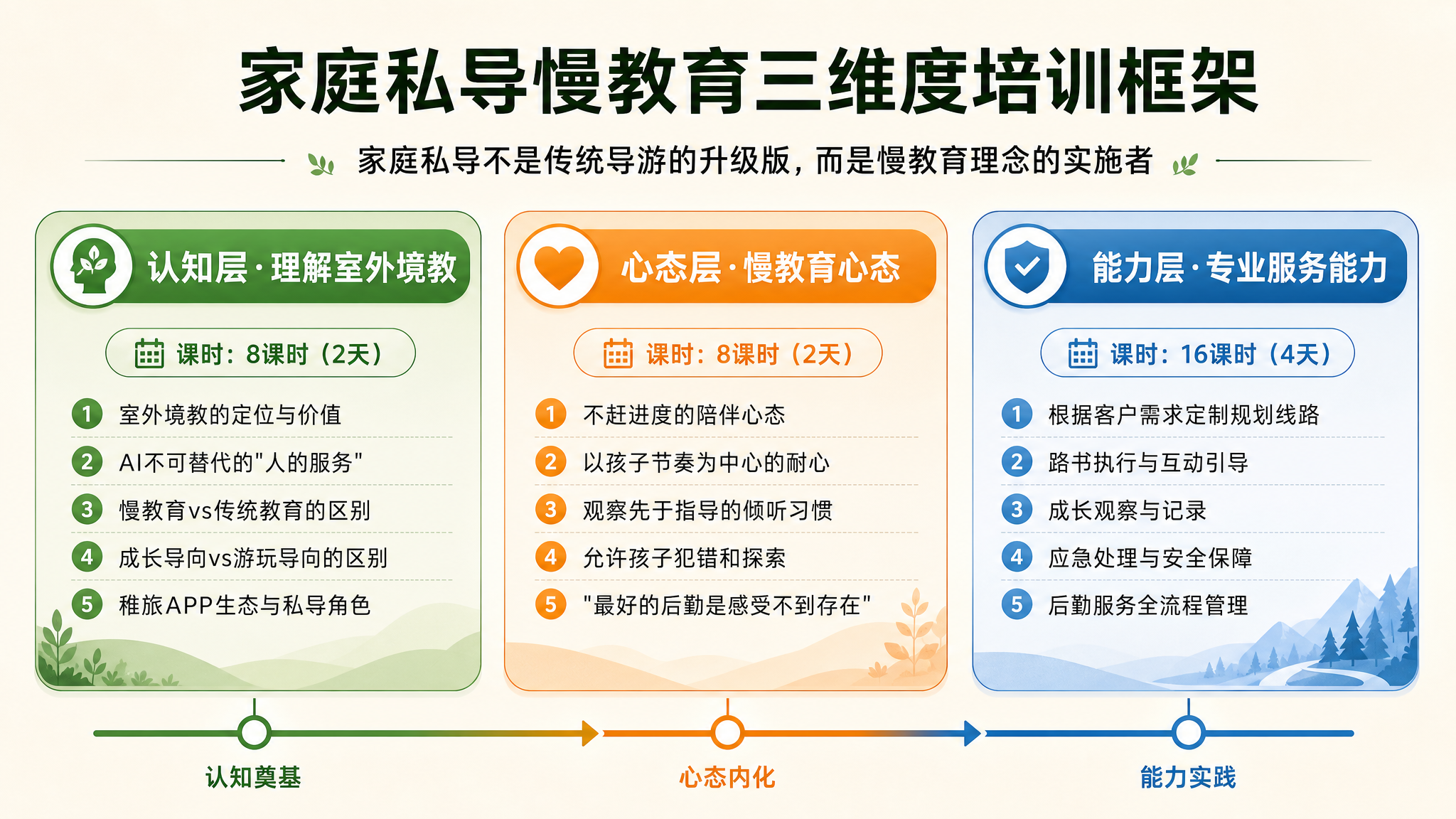 家庭私导慢教育三维度培训框架

家庭私导不是传统导游的升级版，而是慢教育理念的实施者

认知层·理解室外境教

课时：8课时（2天）

1 室外境教的定位与价值
2 AI不可替代的"人的服务"
3 慢教育vs传统教育的区别
4 成长导向vs游玩导向的区别
5 稚旅APP生态与私导角色

心态层·慢教育心态

课时：8课时（2天）

1 不赶进度的陪伴心态
2 以孩子节奏为中心的耐心
3 观察先于指导的倾听习惯
4 允许孩子犯错和探索
5 "最好的后勤是感受不到存在"

能力层·专业服务能力

课时：16课时（4天）

1 根据客户需求定制规划线路
2 路书执行与互动引导
3 成长观察与记录
4 应急处理与安全保障
5 后勤服务全流程管理

认知奠基

心态内化

能力实践